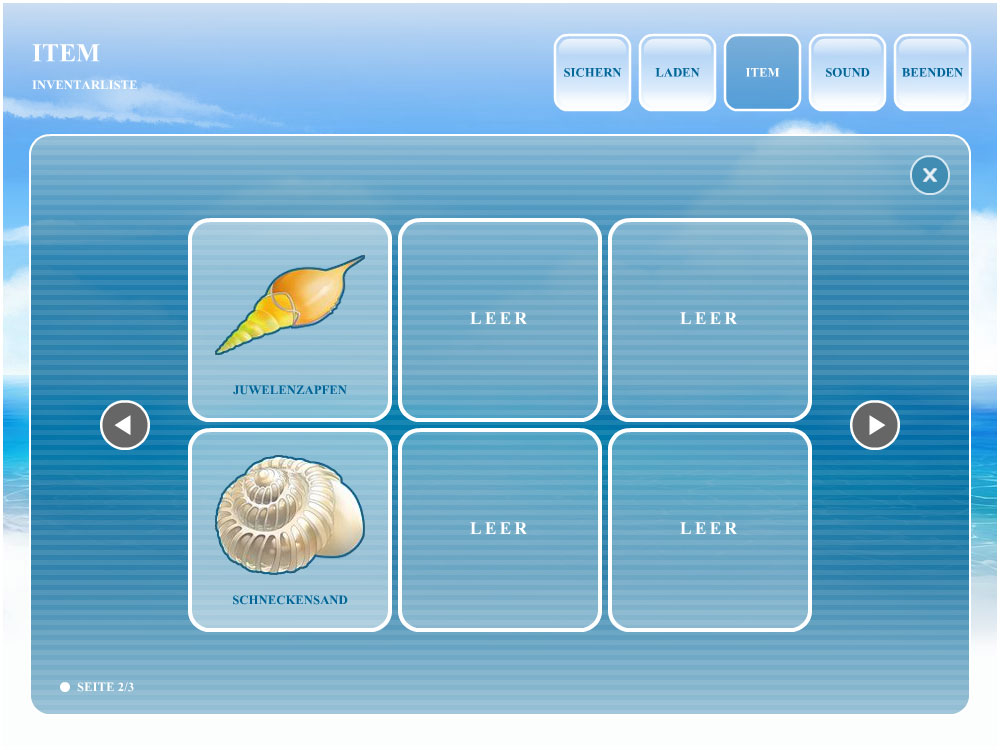 ITEM
INVENTARLISTE

SICHERN LADEN ITEM SOUND BEENDEN

JUWELENZAPFEN

LEER

LEER

SCHNECKENSAND

LEER

LEER

SEITE 2/3